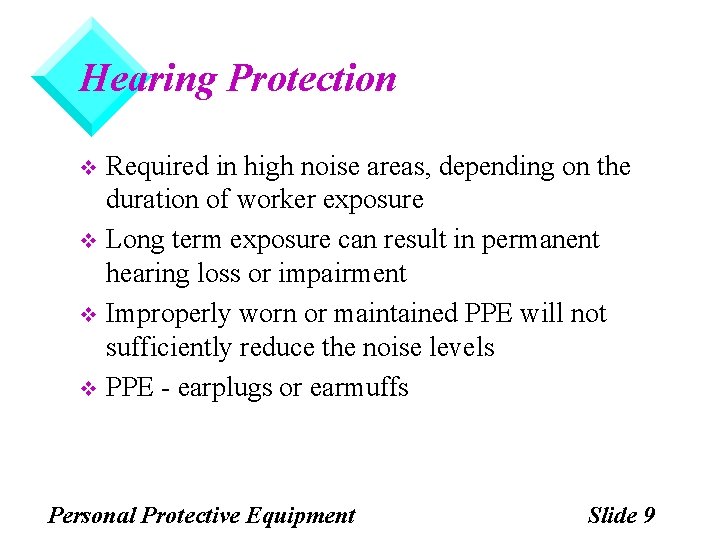 Hearing Protection

❖ Required in high noise areas, depending on the duration of worker exposure

❖ Long term exposure can result in permanent hearing loss or impairment

❖ Improperly worn or maintained PPE will not sufficiently reduce the noise levels

❖ PPE - earplugs or earmuffs

Personal Protective Equipment

Slide 9